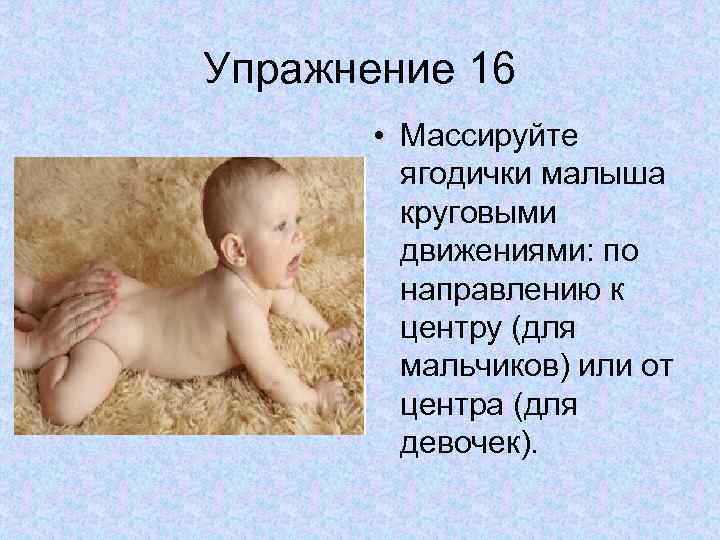 Упражнение 16

• Массируйте ягодички малыша круговыми движениями: по направлению к центру (для мальчиков) или от центра (для девочек).